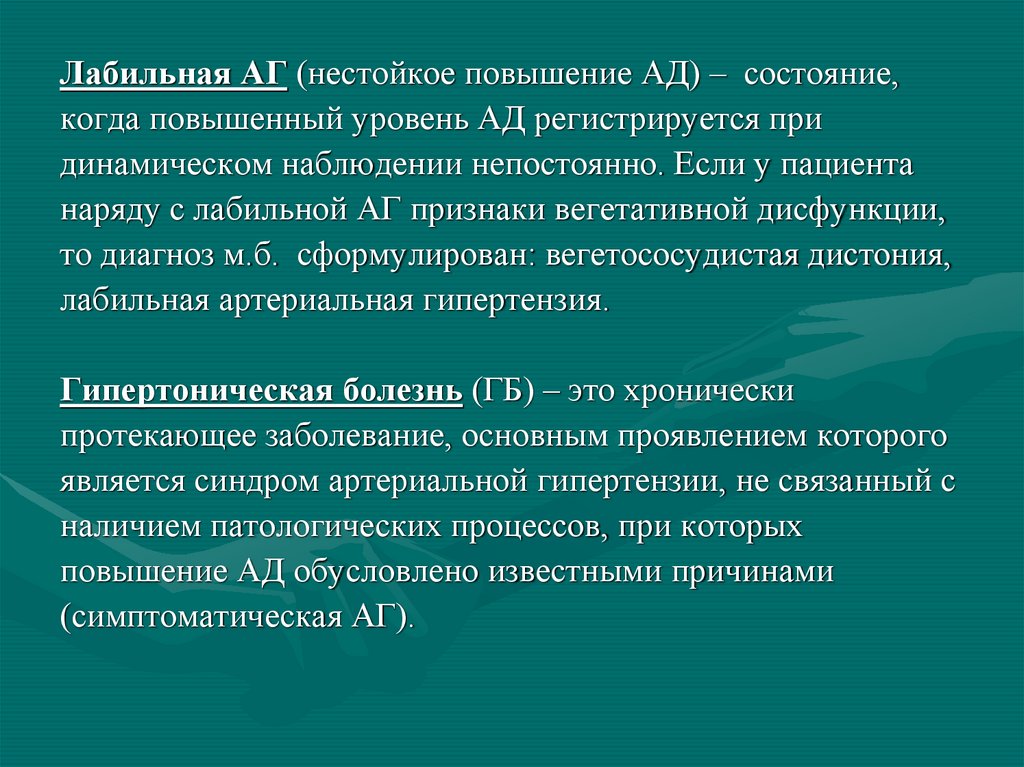 Лабильная АГ (нестойкое повышение АД) – состояние, когда повышенный уровень АД регистрируется при динамическом наблюдении непостоянно. Если у пациента наряду с лабильной АГ признаки вегетативной дисфункции, то диагноз м.б. сформулирован: вегетососудистая дистония, лабильная артериальная гипертензия.

Гипертоническая болезнь (ГБ) – это хронически протекающее заболевание, основным проявлением которого является синдром артериальной гипертензии, не связанный с наличием патологических процессов, при которых повышение АД обусловлено известными причинами (симптоматическая АГ).